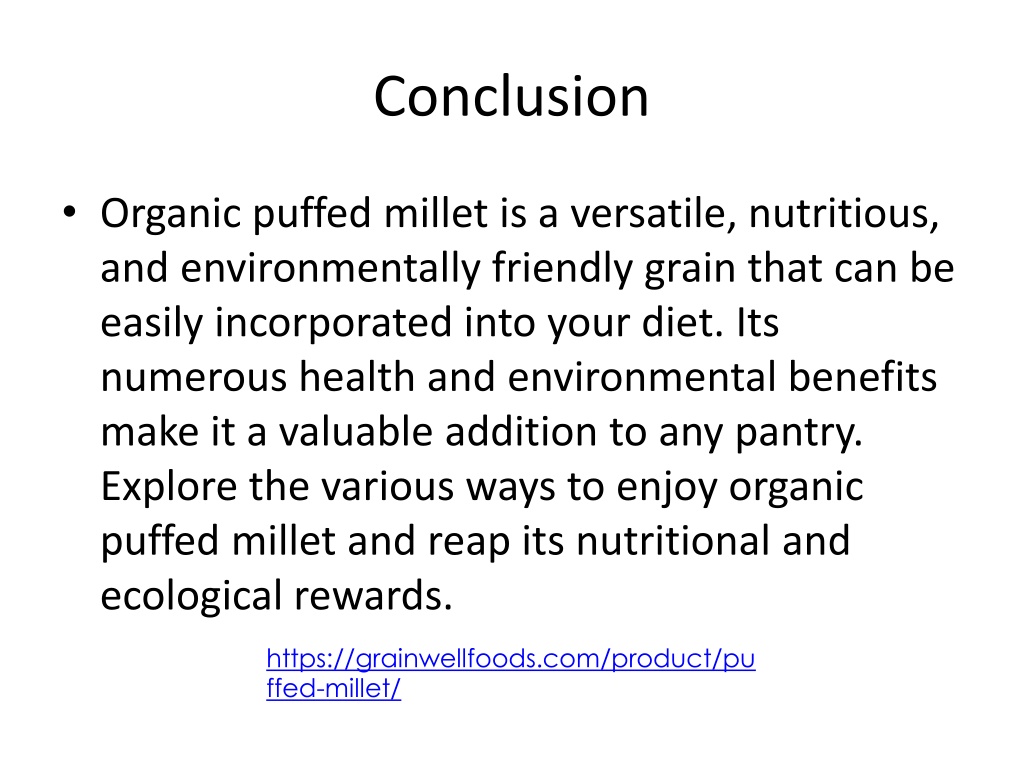 Conclusion

• Organic puffed millet is a versatile, nutritious, and environmentally friendly grain that can be easily incorporated into your diet. Its numerous health and environmental benefits make it a valuable addition to any pantry. Explore the various ways to enjoy organic puffed millet and reap its nutritional and ecological rewards.

https://grainwellfoods.com/product/puffed-millet/